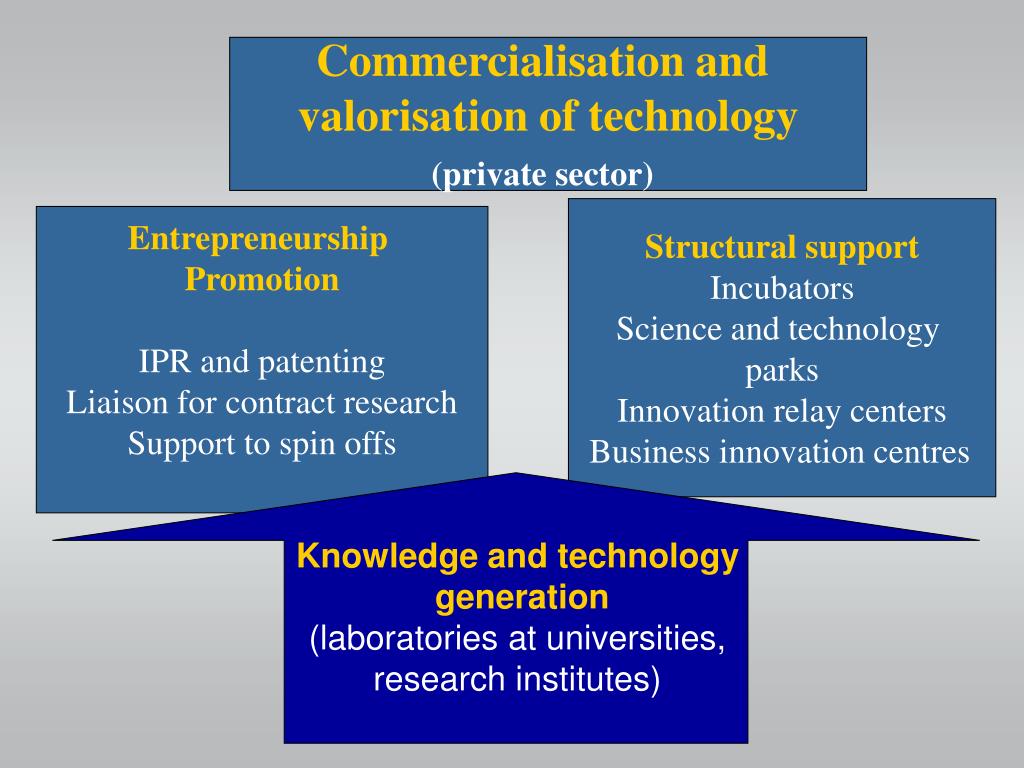 Commercialisation and valorisation of technology
(private sector)

Entrepreneurship Promotion

IPR and patenting
Liaison for contract research
Support to spin offs

Structural support
Incubators
Science and technology parks
Innovation relay centers
Business innovation centres

Knowledge and technology generation
(laboratories at universities, research institutes)